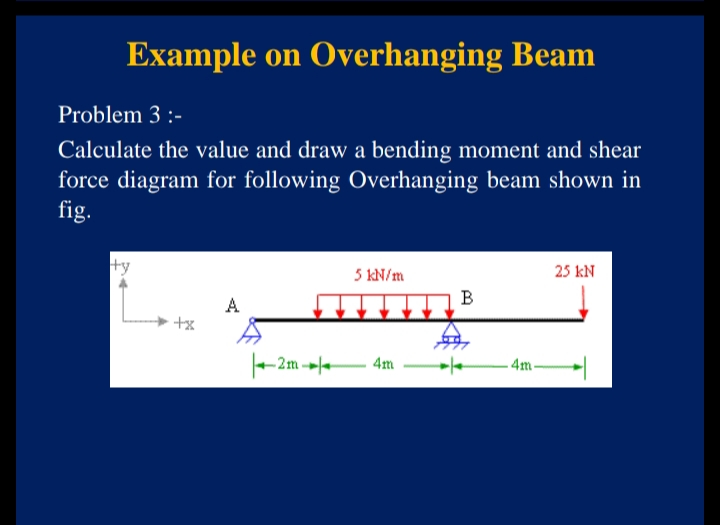 Example on Overhanging Beam

Problem 3 :-

Calculate the value and draw a bending moment and shear force diagram for following Overhanging beam shown in fig.

+y
+x
5 kN/m
25 kN
A
B
2m
4m
4m